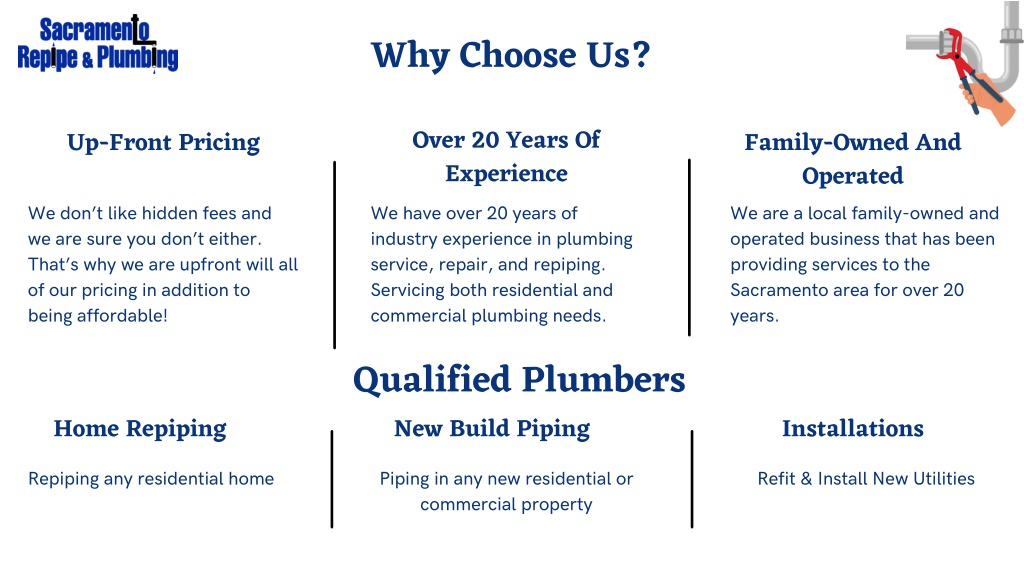 Sacramento Repipe & Plumbing

Why Choose Us?

Up-Front Pricing

We don't like hidden fees and we are sure you don't either. That's why we are upfront will all of our pricing in addition to being affordable!

Over 20 Years Of Experience

We have over 20 years of industry experience in plumbing service, repair, and repiping. Servicing both residential and commercial plumbing needs.

Family-Owned And Operated

We are a local family-owned and operated business that has been providing services to the Sacramento area for over 20 years.

Qualified Plumbers

Home Repiping

Repiping any residential home

New Build Piping

Piping in any new residential or commercial property

Installations

Refit & Install New Utilities